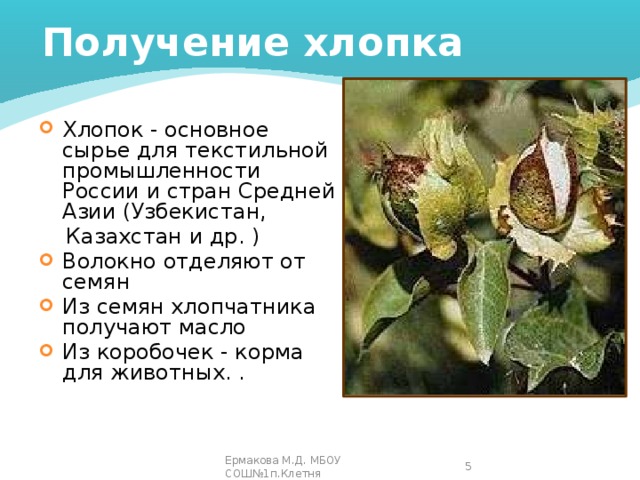 Получение хлопка

Хлопок - основное сырье для текстильной промышленности России и стран Средней Азии (Узбекистан,

Казахстан и др. )

Волокно отделяют от семян

Из семян хлопчатника получают масло

Из коробочек - корма для животных. .

Ермакова М.Д. МБОУ СОШ№1п.Клетня

5